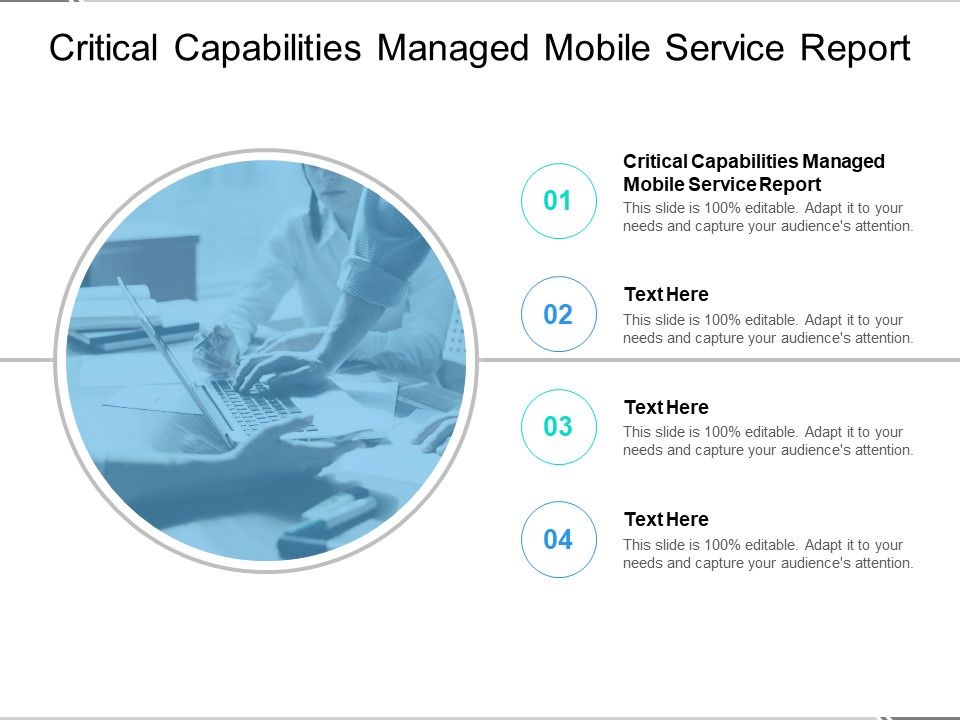 Critical Capabilities Managed Mobile Service Report

01

Critical Capabilities Managed Mobile Service Report
This slide is 100% editable. Adapt it to your needs and capture your audience's attention.

02

Text Here
This slide is 100% editable. Adapt it to your needs and capture your audience's attention.

03

Text Here
This slide is 100% editable. Adapt it to your needs and capture your audience's attention.

04

Text Here
This slide is 100% editable. Adapt it to your needs and capture your audience's attention.